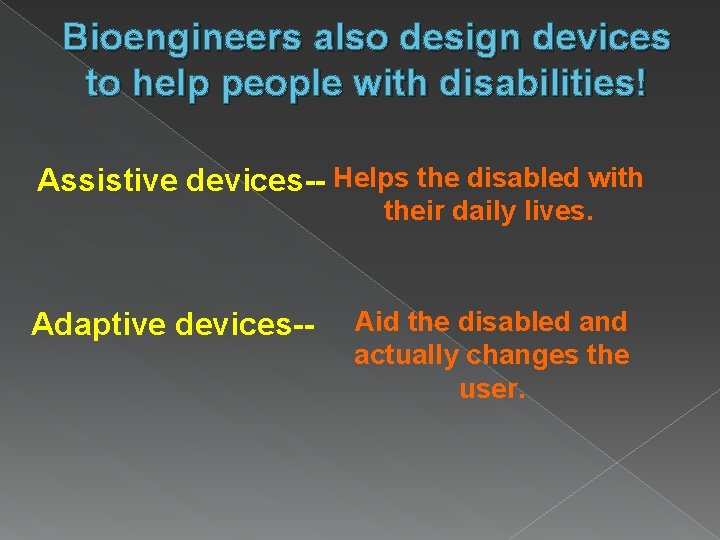 Bioengineers also design devices to help people with disabilities!

Assistive devices-- Helps the disabled with their daily lives.

Adaptive devices-- Aid the disabled and actually changes the user.